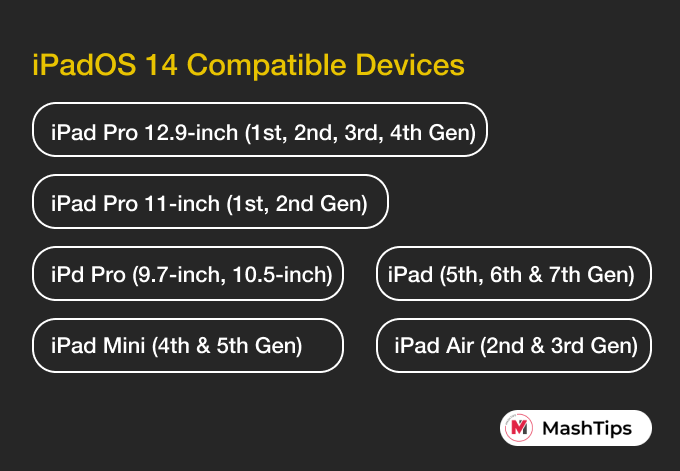 iPadOS 14 Compatible Devices

iPad Pro 12.9-inch (1st, 2nd, 3rd, 4th Gen)

iPad Pro 11-inch (1st, 2nd Gen)

iPd Pro (9.7-inch, 10.5-inch)

iPad (5th, 6th & 7th Gen)

iPad Mini (4th & 5th Gen)

iPad Air (2nd & 3rd Gen)

MashTips